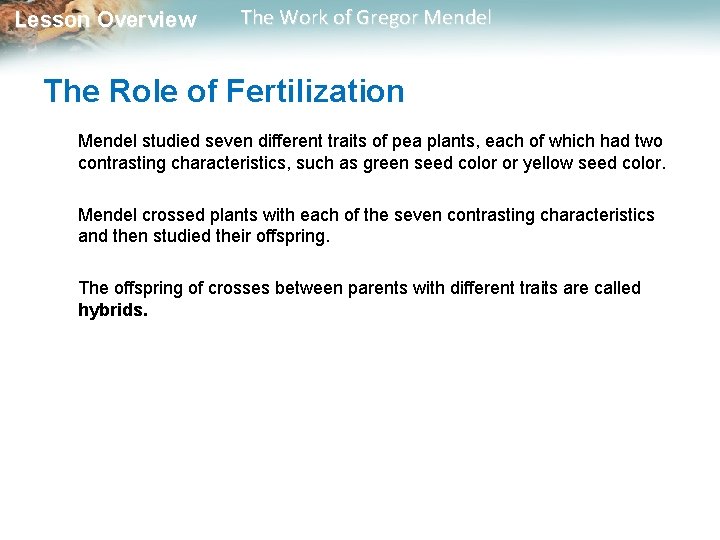 Lesson Overview The Work of Gregor Mendel

The Role of Fertilization

Mendel studied seven different traits of pea plants, each of which had two contrasting characteristics, such as green seed color or yellow seed color.

Mendel crossed plants with each of the seven contrasting characteristics and then studied their offspring.

The offspring of crosses between parents with different traits are called hybrids.